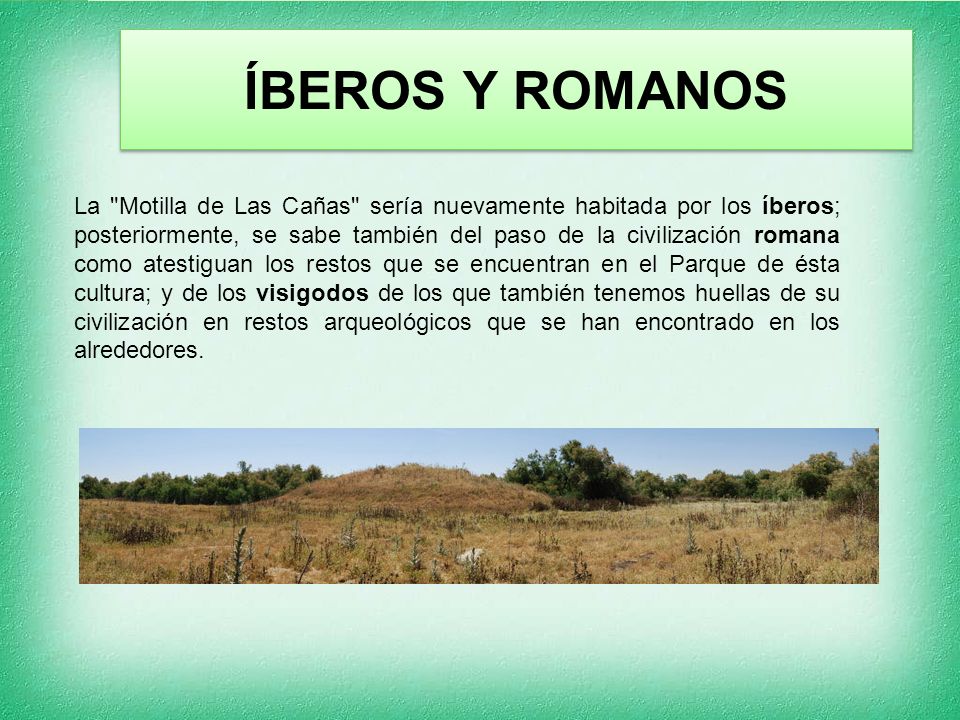 ÍBEROS Y ROMANOS

La "Motilla de Las Cañas" sería nuevamente habitada por los íberos; posteriormente, se sabe también del paso de la civilización romana como atestiguan los restos que se encuentran en el Parque de ésta cultura; y de los visigodos de los que también tenemos huellas de su civilización en restos arqueológicos que se han encontrado en los alrededores.